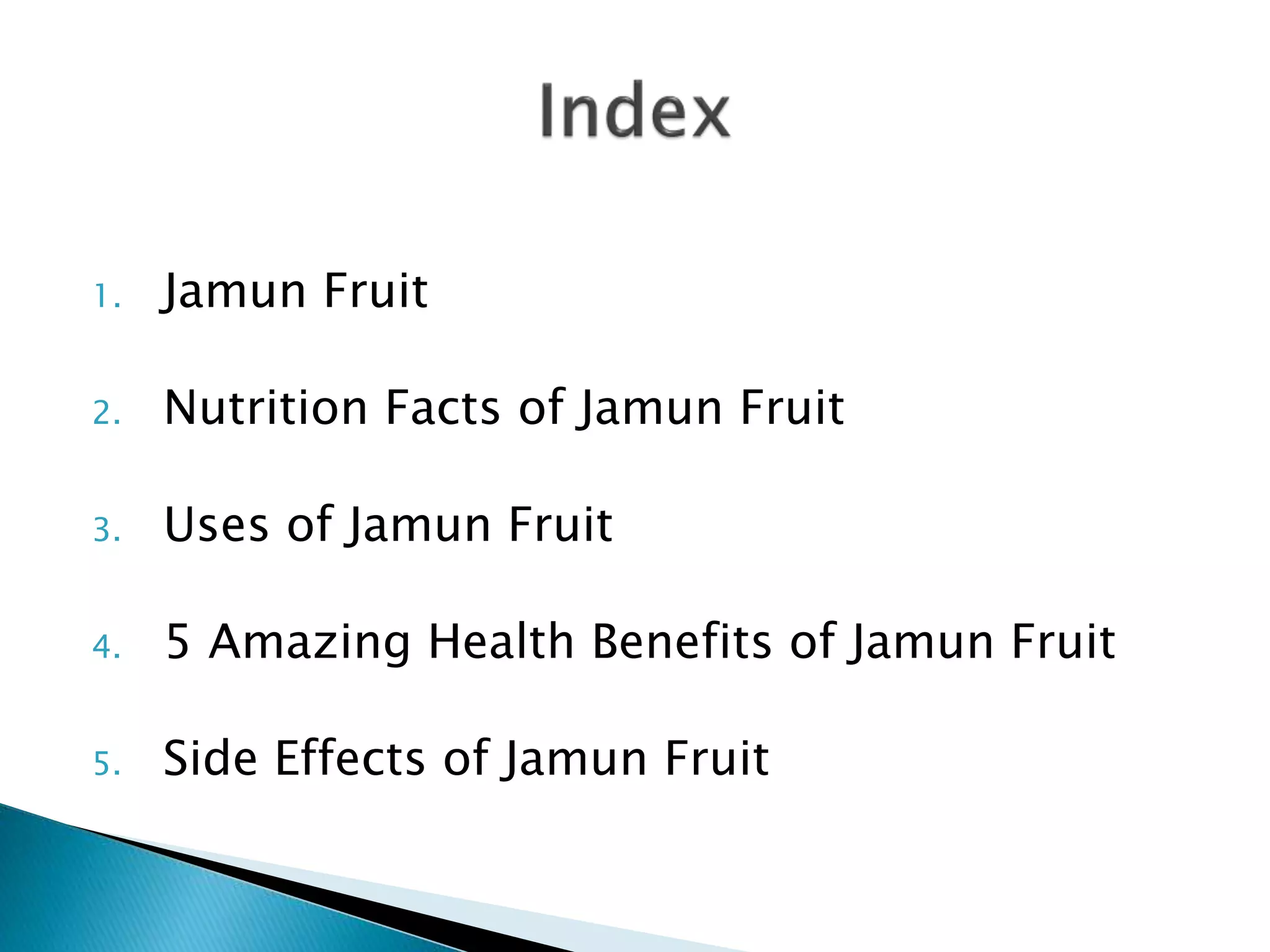 Index

1. Jamun Fruit

2. Nutrition Facts of Jamun Fruit

3. Uses of Jamun Fruit

4. 5 Amazing Health Benefits of Jamun Fruit

5. Side Effects of Jamun Fruit